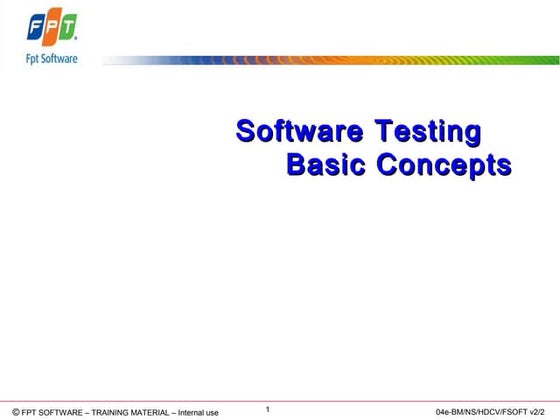 FPT

Fpt Software

Software Testing
Basic Concepts

© FPT SOFTWARE – TRAINING MATERIAL – Internal use 1 04e-BM/NS/HDCV/FSOFT v2/2